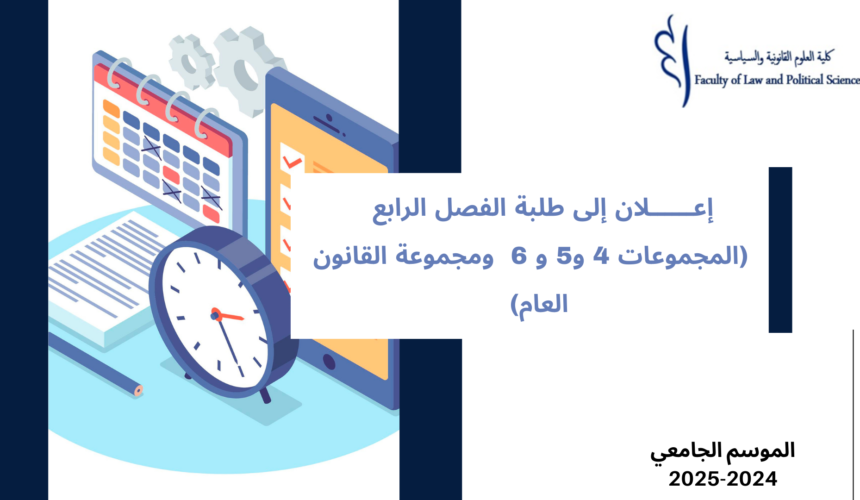 كلية العلوم القانونية والسياسية
Faculty of Law and Political Science

إعـــــلان إلى طلبة الفصل الرابع (المجموعات 4 و5 و 6 ومجموعة القانون العام)

الموسم الجامعي
2025-2024